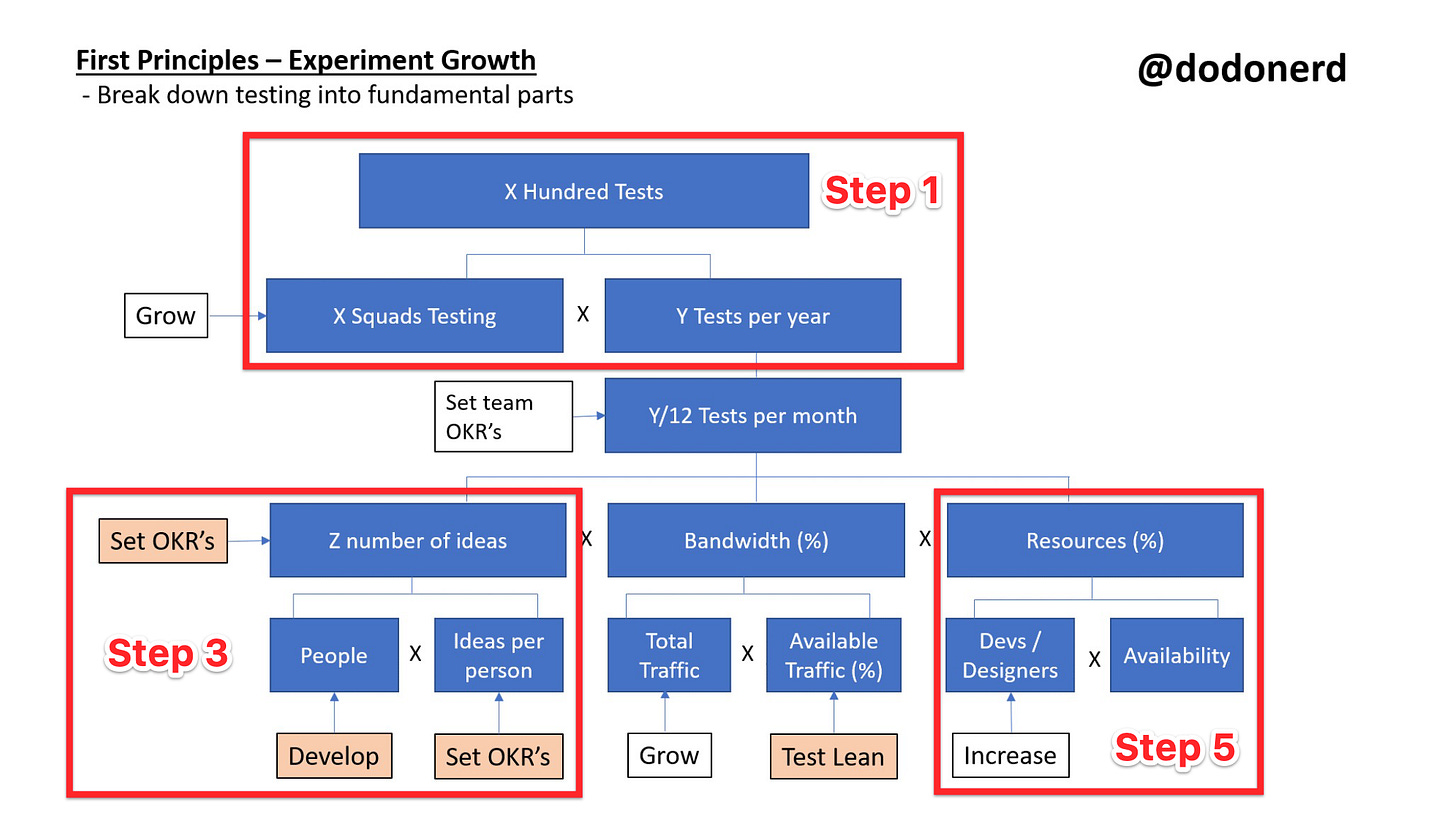 First Principles – Experiment Growth
- Break down testing into fundamental parts

@dodonerd

X Hundred Tests

Step 1

Grow

X Squads Testing

X

Y Tests per year

Set team OKR's

Y/12 Tests per month

Set OKR's

Z number of ideas

X

Bandwidth (%)

X

Resources (%)

Step 3

People

X

Ideas per person

Total Traffic

X

Available Traffic (%)

Devs / Designers

X

Availability

Develop

Set OKR's

Grow

Test Lean

Increase

Step 5